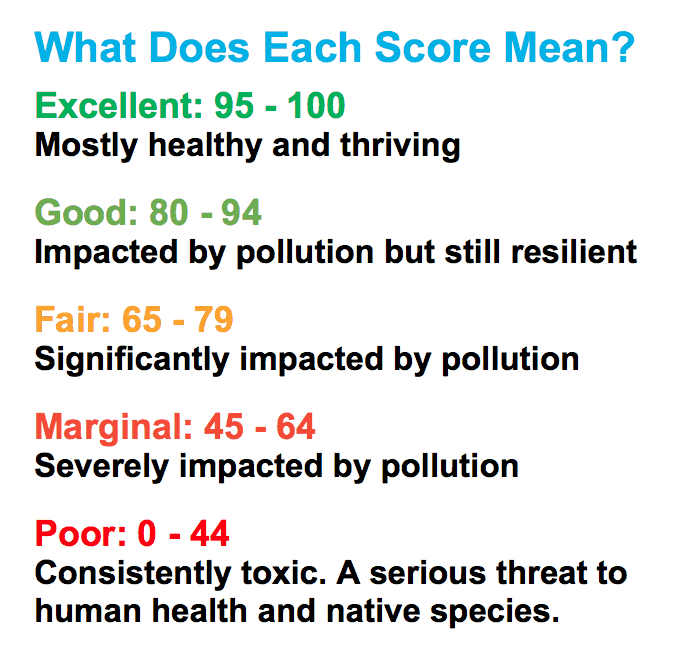 What Does Each Score Mean?

Excellent: 95 - 100
Mostly healthy and thriving

Good: 80 - 94
Impacted by pollution but still resilient

Fair: 65 - 79
Significantly impacted by pollution

Marginal: 45 - 64
Severely impacted by pollution

Poor: 0 - 44
Consistently toxic. A serious threat to human health and native species.